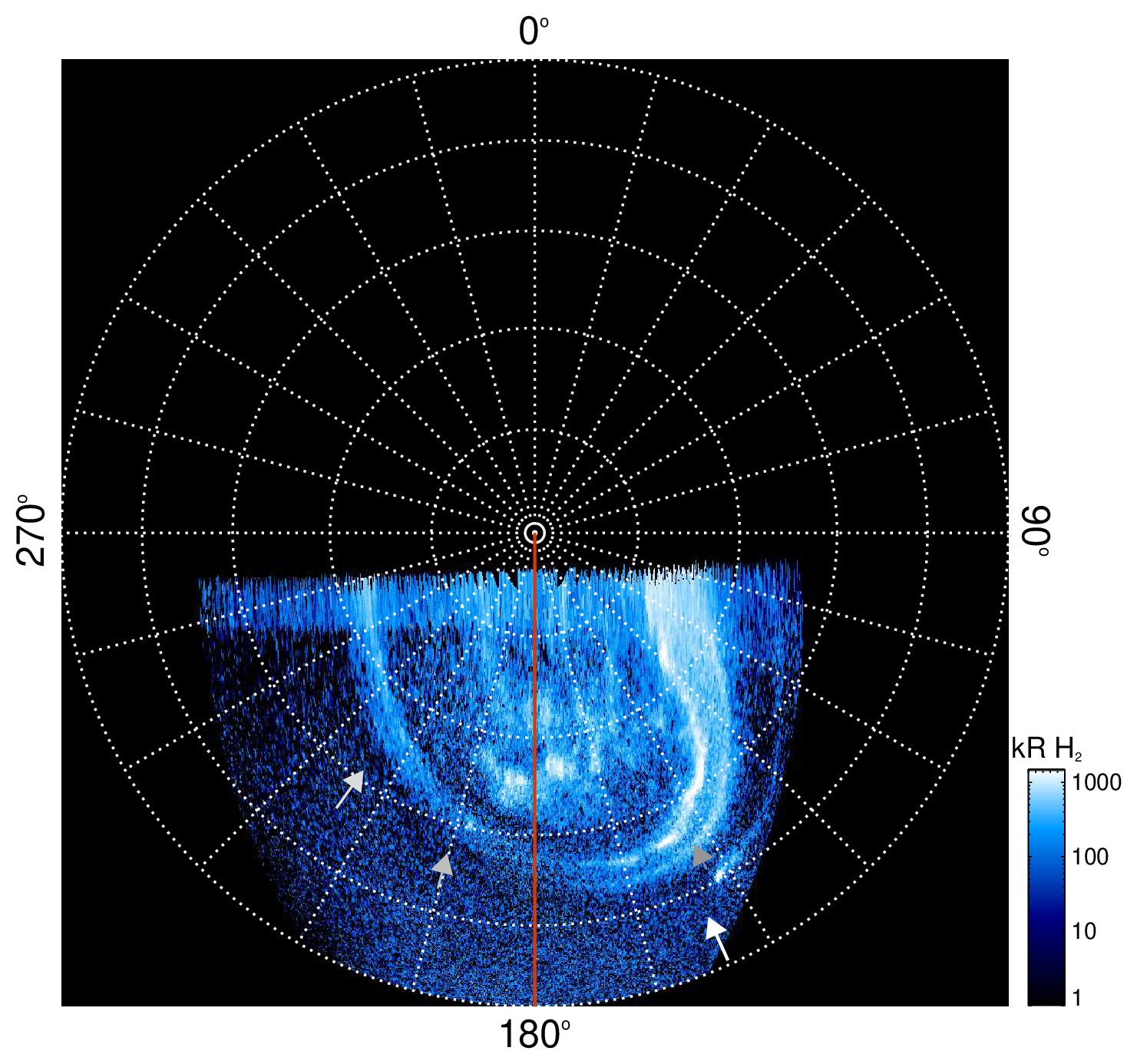 0°

270°

90°

180°

kR $H_2$

1000

100

10

1